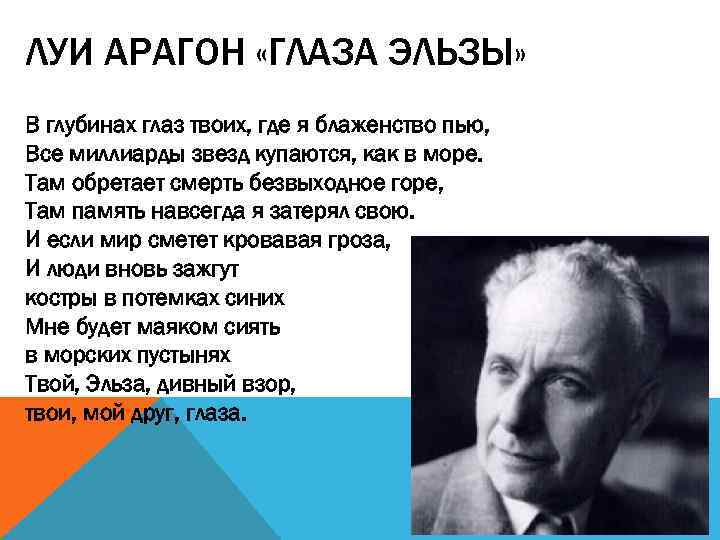 ЛУИ АРАГОН «ГЛАЗА ЭЛЬЗЫ»

В глубинах глаз твоих, где я блаженство пью,
Все миллиарды звезд купаются, как в море.
Там обретает смерть безвыходное горе,
Там память навсегда я затерял свою.
И если мир сметет кровавая гроза,
И люди вновь зажгут
костры в потемках синих
Мне будет маяком сиять
в морских пустынях
Твой, Эльза, дивный взор,
твои, мой друг, глаза.